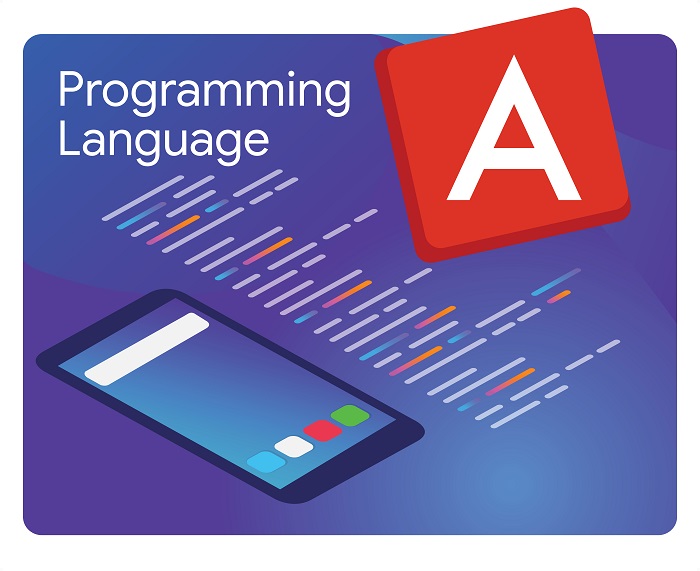 Programming Language

A